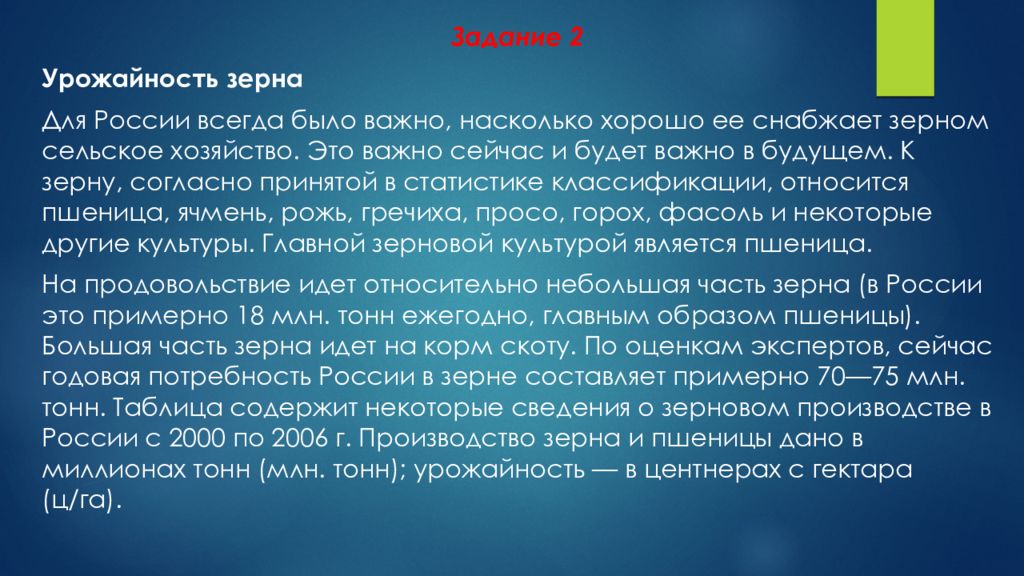 Задание 2

Урожайность зерна

Для России всегда было важно, насколько хорошо ее снабжает зерном сельское хозяйство. Это важно сейчас и будет важно в будущем. К зерну, согласно принятой в статистике классификации, относится пшеница, ячмень, рожь, гречиха, просо, горох, фасоль и некоторые другие культуры. Главной зерновой культурой является пшеница.

На продовольствие идет относительно небольшая часть зерна (в России это примерно 18 млн. тонн ежегодно, главным образом пшеницы). Большая часть зерна идет на корм скоту. По оценкам экспертов, сейчас годовая потребность России в зерне составляет примерно 70—75 млн. тонн. Таблица содержит некоторые сведения о зерновом производстве в России с 2000 по 2006 г. Производство зерна и пшеницы дано в миллионах тонн (млн. тонн); урожайность — в центнерах с гектара (ц/га).